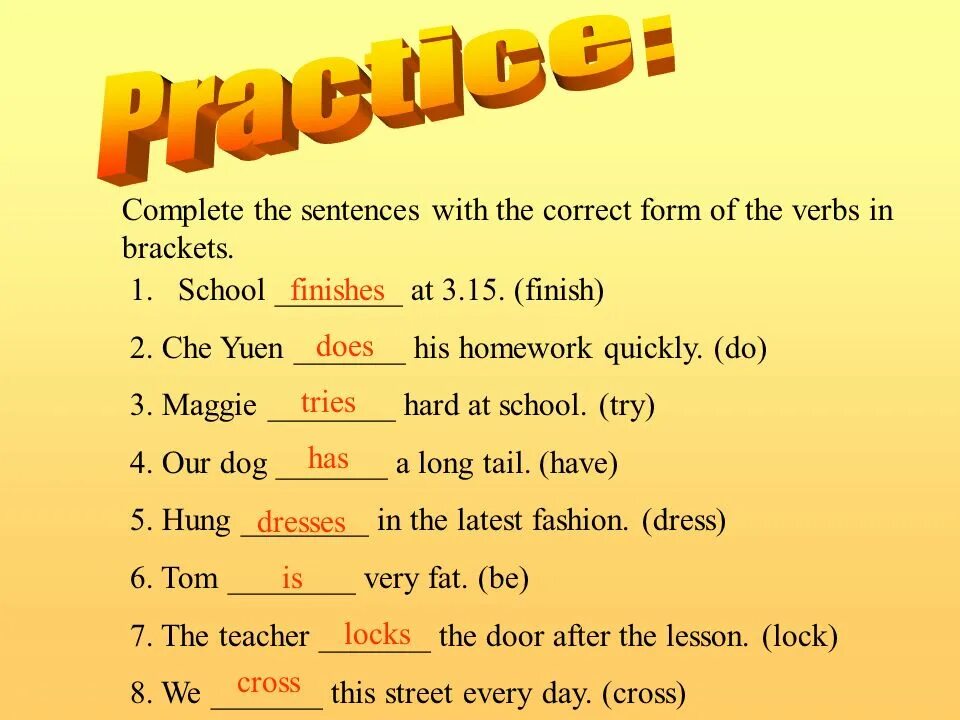 Practice:

Complete the sentences with the correct form of the verbs in brackets.

1. School finishes at 3.15. (finish)

2. Che Yuen does his homework quickly. (do)

3. Maggie tries hard at school. (try)

4. Our dog has a long tail. (have)

5. Hung dresses in the latest fashion. (dress)

6. Tom is very fat. (be)

7. The teacher locks the door after the lesson. (lock)

8. We cross this street every day. (cross)